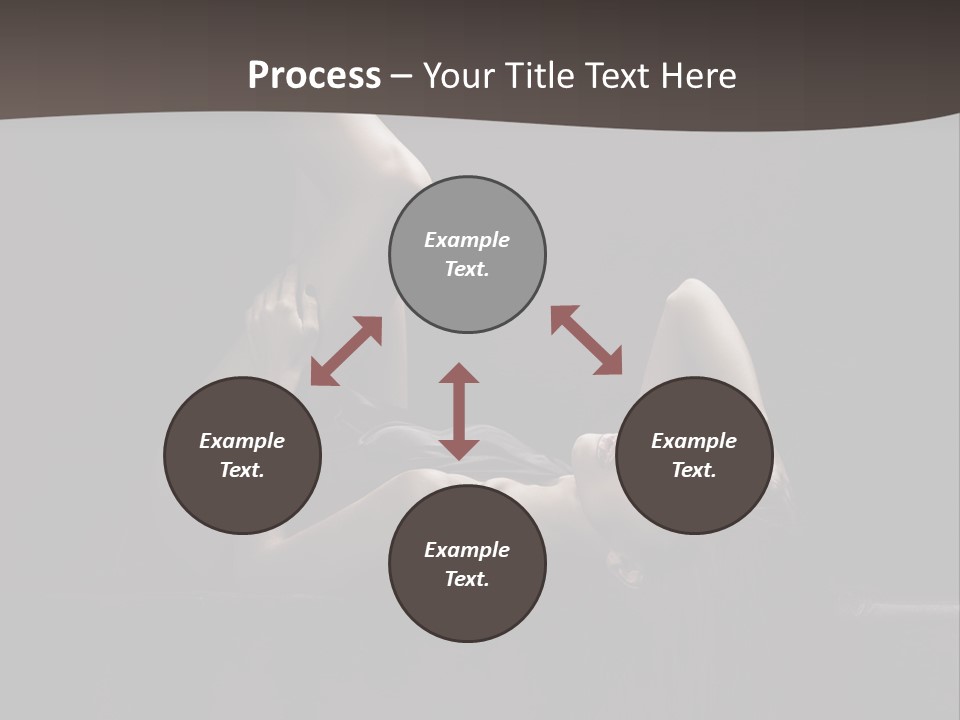 Process – Your Title Text Here

Example Text.

Example Text.

Example Text.

Example Text.